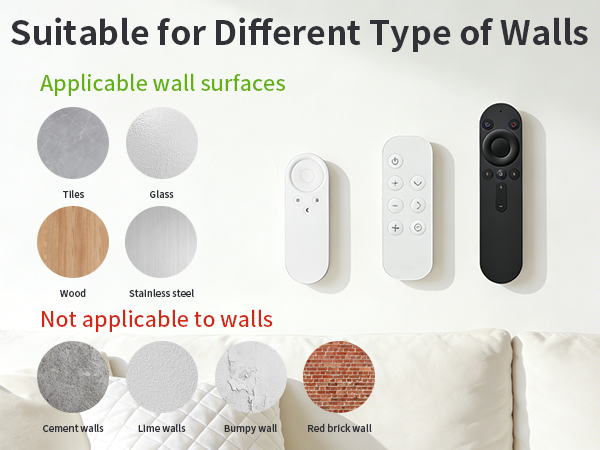 Suitable for Different Type of Walls

Applicable wall surfaces

Tiles

Glass

Wood

Stainless steel

Not applicable to walls

Cement walls

Lime walls

Bumpy wall

Red brick wall